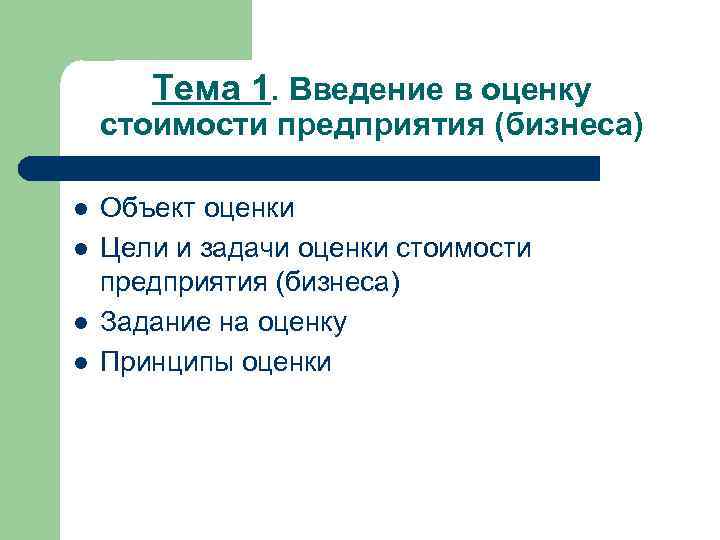 Тема 1. Введение в оценку стоимости предприятия (бизнеса)

- Объект оценки
- Цели и задачи оценки стоимости предприятия (бизнеса)
- Задание на оценку
- Принципы оценки